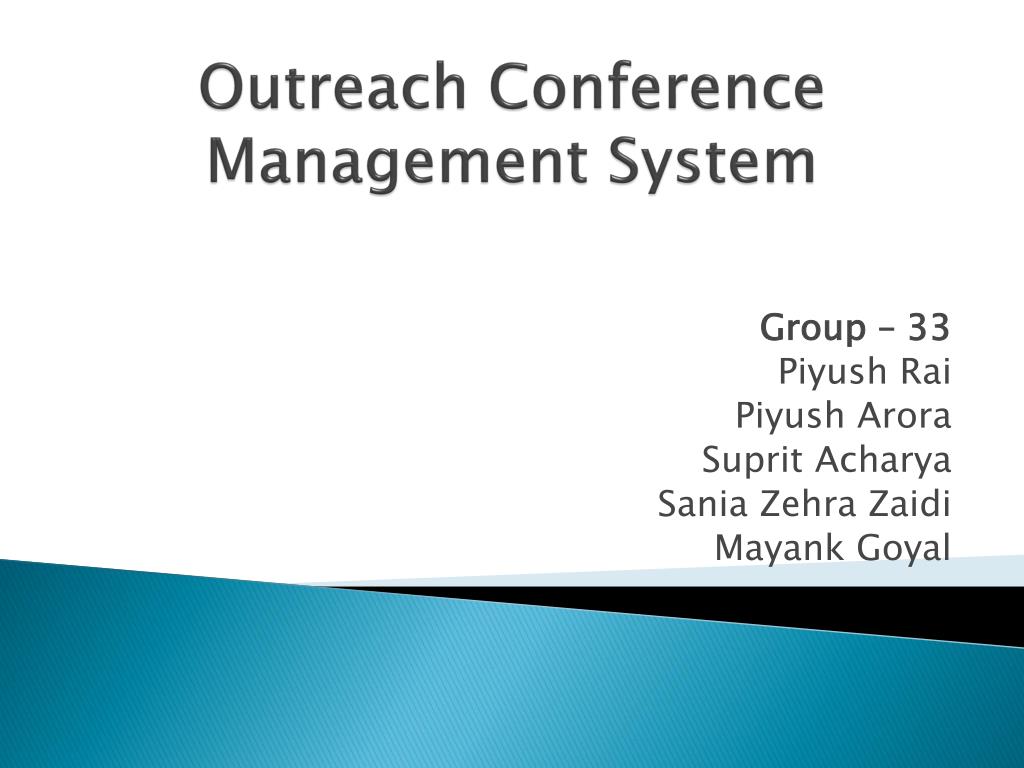 Outreach Conference Management System

Group – 33
Piyush Rai
Piyush Arora
Suprit Acharya
Sania Zehra Zaidi
Mayank Goyal